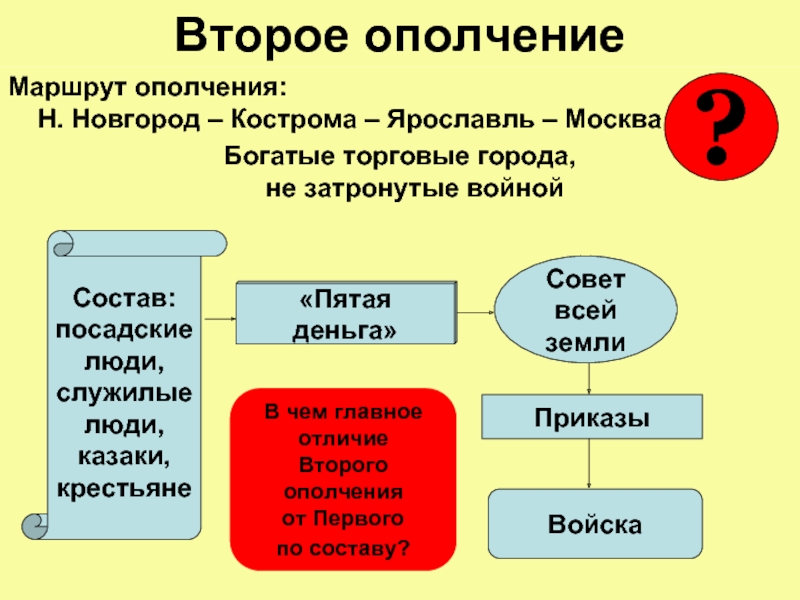 Второе ополчение

Маршрут ополчения:
Н. Новгород – Кострома – Ярославль – Москва

?

Богатые торговые города, не затронутые войной

Состав: посадские люди, служилые люди, казаки, крестьяне

«Пятая деньга»

Совет всей земли

Приказы

Войска

В чем главное отличие Второго ополчения от Первого по составу?